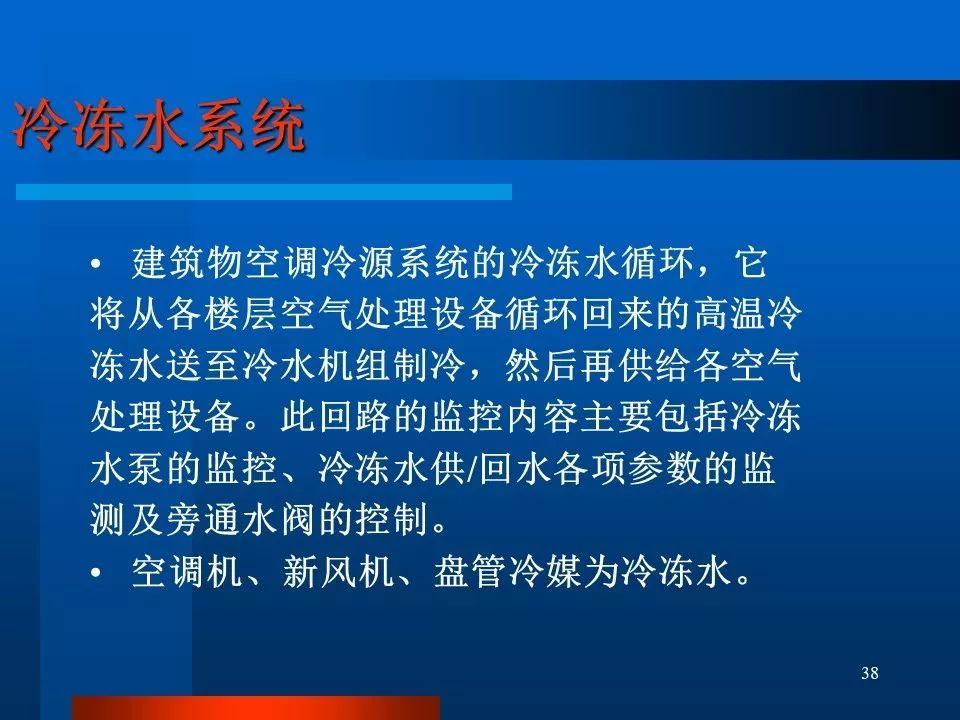 冷冻水系统

• 建筑物空调冷源系统的冷冻水循环，它将从各楼层空气处理设备循环回来的高温冷冻水送至冷水机组制冷，然后再供给各空气处理设备。此回路的监控内容主要包括冷冻水泵的监控、冷冻水供/回水各项参数的监测及旁通水阀的控制。

• 空调机、新风机、盘管冷媒为冷冻水。

38